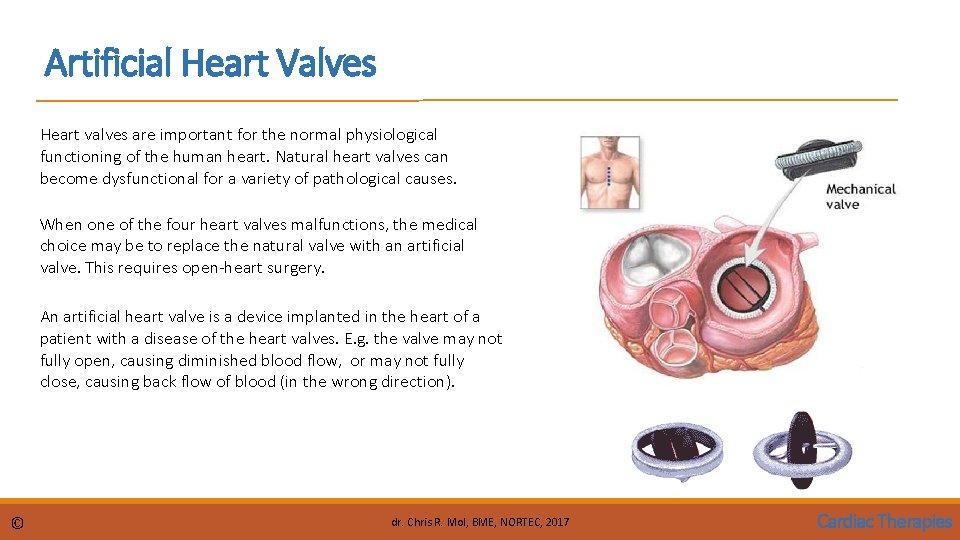 Artificial Heart Valves

Heart valves are important for the normal physiological functioning of the human heart. Natural heart valves can become dysfunctional for a variety of pathological causes.

When one of the four heart valves malfunctions, the medical choice may be to replace the natural valve with an artificial valve. This requires open-heart surgery.

An artificial heart valve is a device implanted in the heart of a patient with a disease of the heart valves. E.g. the valve may not fully open, causing diminished blood flow, or may not fully close, causing back flow of blood (in the wrong direction).

Mechanical valve

©

dr. Chris R. Mol, BME, NORTEC, 2017

Cardiac Therapies